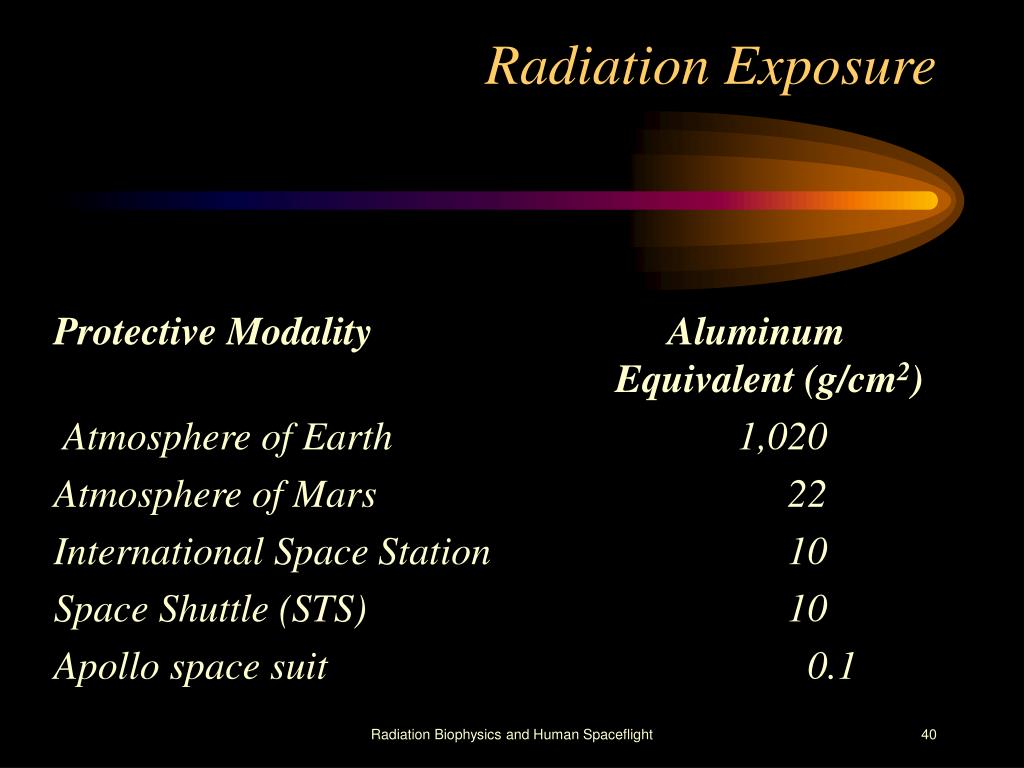 Radiation Exposure

| Protective Modality | Aluminum Equivalent (g/cm$^2$) |
|---|---|
| Atmosphere of Earth | 1,020 |
| Atmosphere of Mars | 22 |
| International Space Station | 10 |
| Space Shuttle (STS) | 10 |
| Apollo space suit | 0.1 |

Radiation Biophysics and Human Spaceflight

40